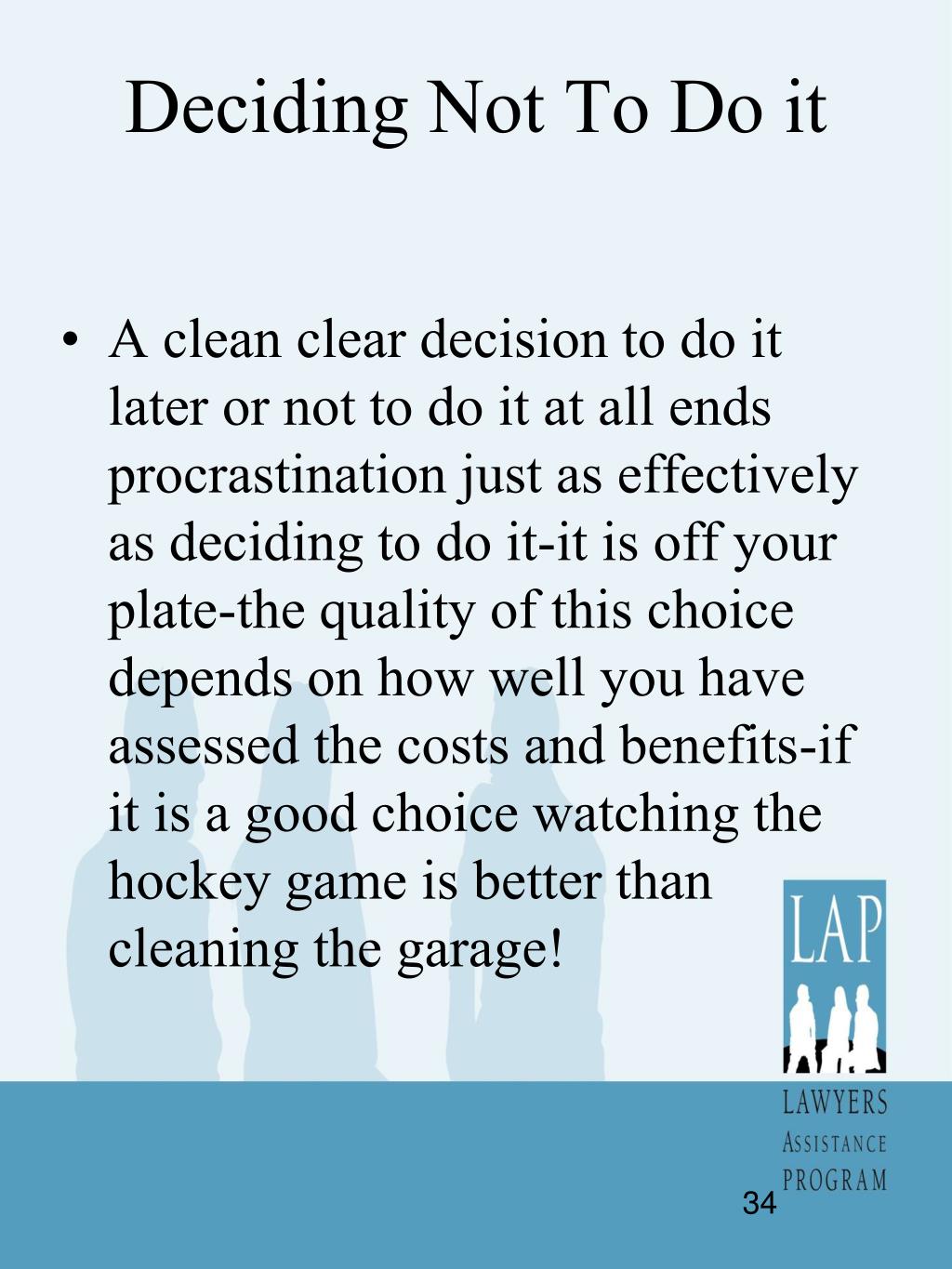 Deciding Not To Do it

• A clean clear decision to do it later or not to do it at all ends procrastination just as effectively as deciding to do it-it is off your plate-the quality of this choice depends on how well you have assessed the costs and benefits-if it is a good choice watching the hockey game is better than cleaning the garage!

LAP

LAWYERS ASSISTANCE PROGRAM

34